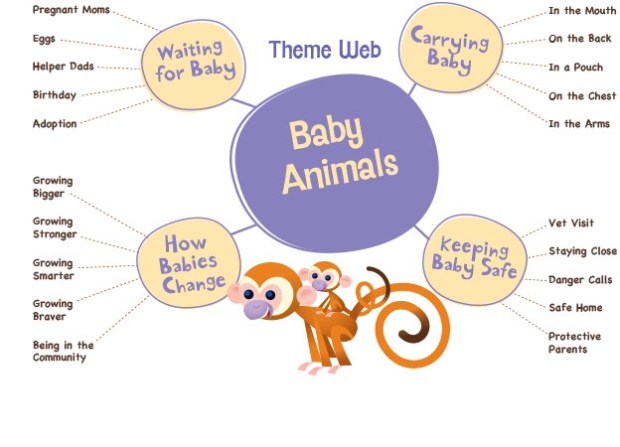 Theme Web

Baby Animals

Waiting for Baby

Pregnant Moms

Eggs

Helper Dads

Birthday

Adoption

Carrying Baby

In the Mouth

On the Back

In a Pouch

On the Chest

In the Arms

How Babies Change

Growing Bigger

Growing Stronger

Growing Smarter

Growing Braver

Being in the Community

Keeping Baby Safe

Vet Visit

Staying Close

Danger Calls

Safe Home

Protective Parents